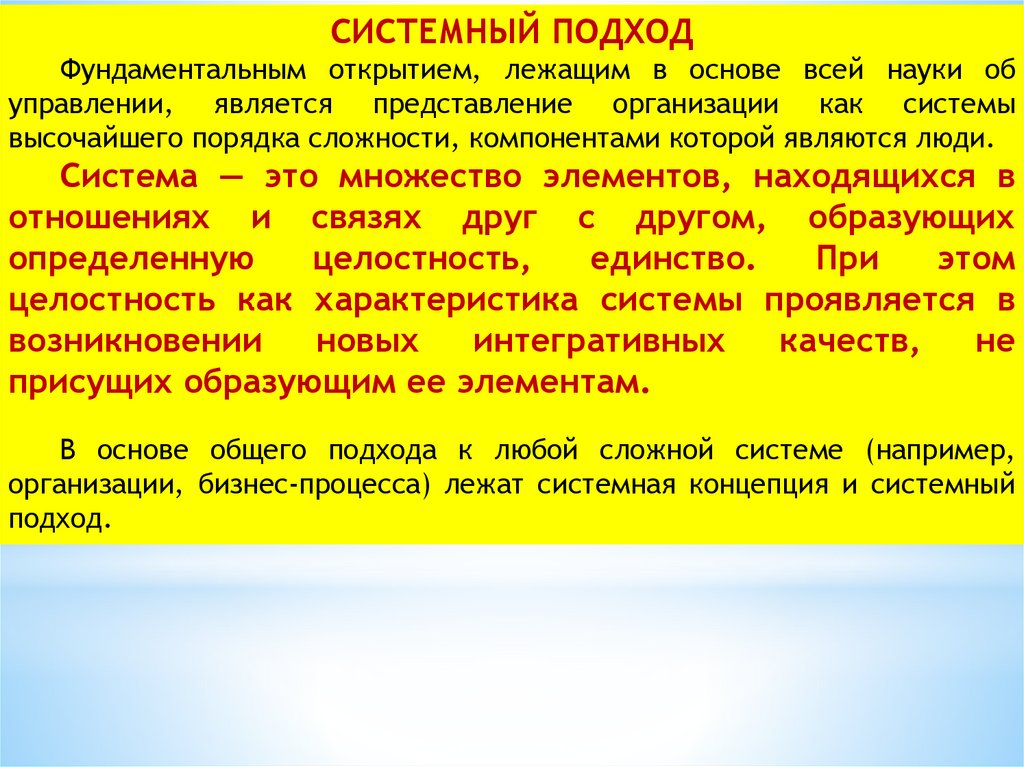 СИСТЕМНЫЙ ПОДХОД

Фундаментальным открытием, лежащим в основе всей науки об управлении, является представление организации как системы высочайшего порядка сложности, компонентами которой являются люди.

Система — это множество элементов, находящихся в отношениях и связях друг с другом, образующих определенную целостность, единство. При этом целостность как характеристика системы проявляется в возникновении новых интегративных качеств, не присущих образующим ее элементам.

В основе общего подхода к любой сложной системе (например, организации, бизнес-процесса) лежат системная концепция и системный подход.